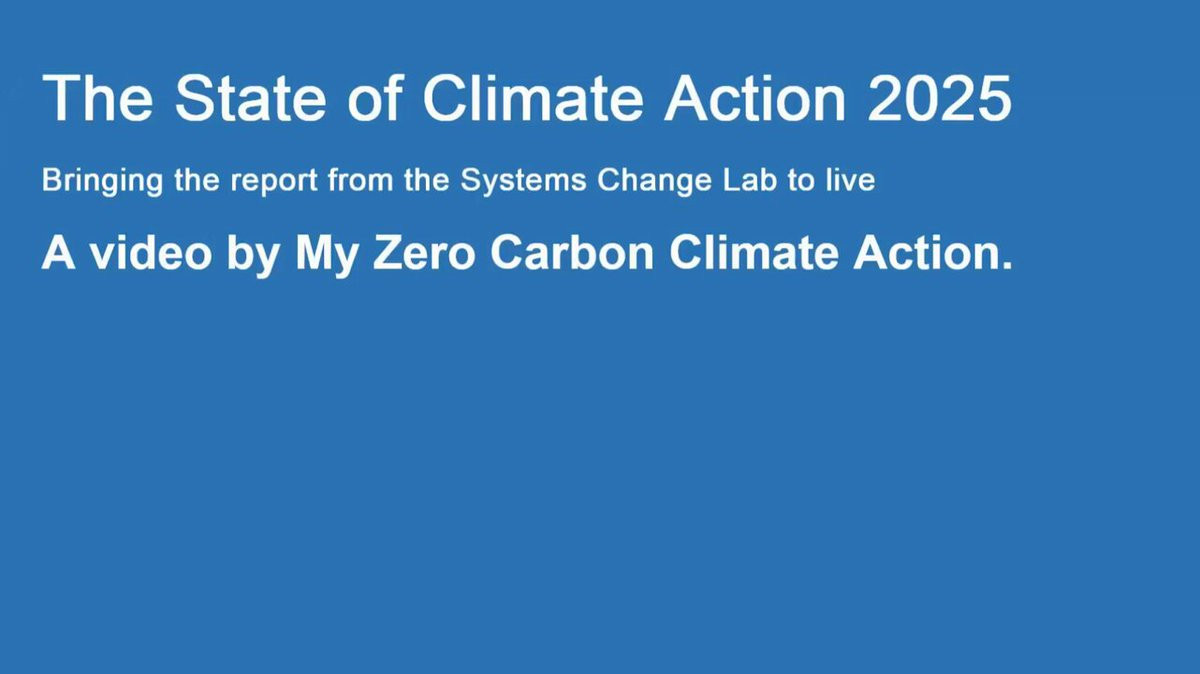 The State of Climate Action 2025

Bringing the report from the Systems Change Lab to live

A video by My Zero Carbon Climate Action.